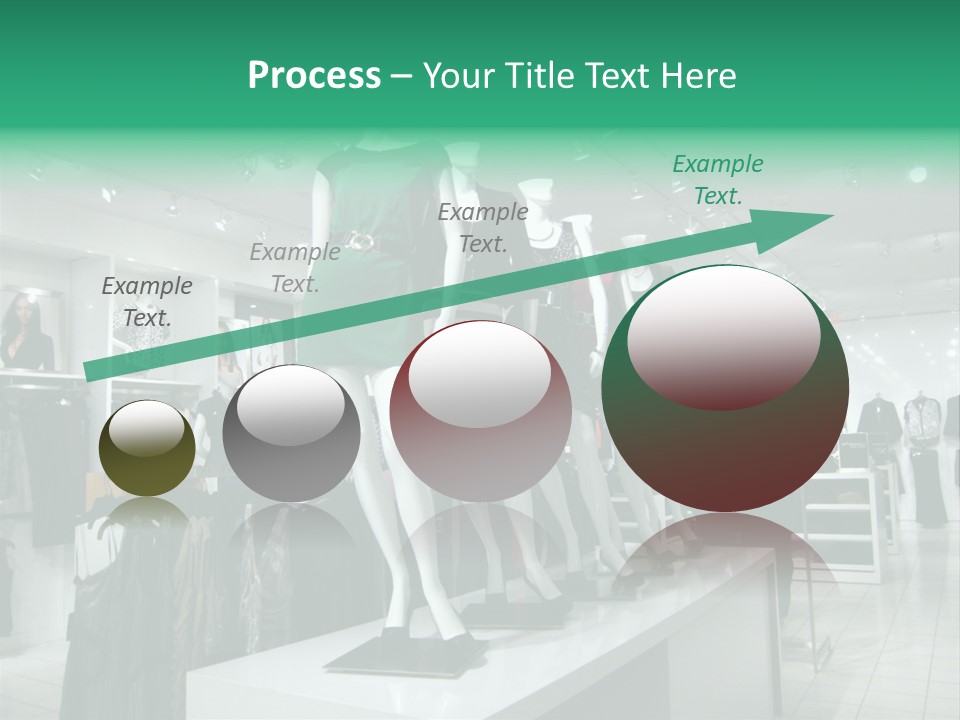 Process – Your Title Text Here

Example Text.

Example Text.

Example Text.

Example Text.